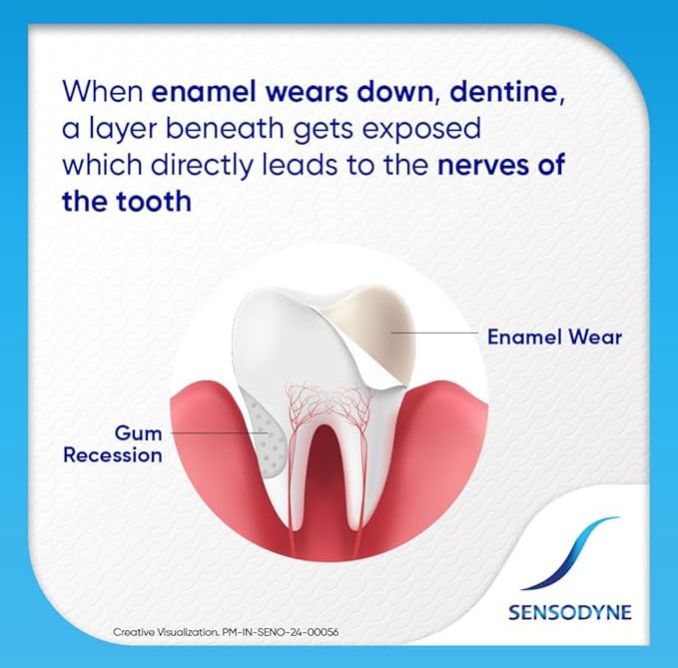 When enamel wears down, dentine, a layer beneath gets exposed which directly leads to the nerves of the tooth

Enamel Wear

Gum Recession

SENSODYNE

Creative Visualization. PM-IN-SENO-24-00056